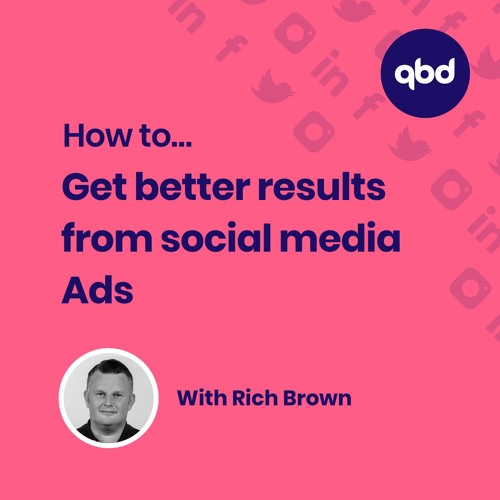 qbd

How to...
Get better results from social media Ads

With Rich Brown